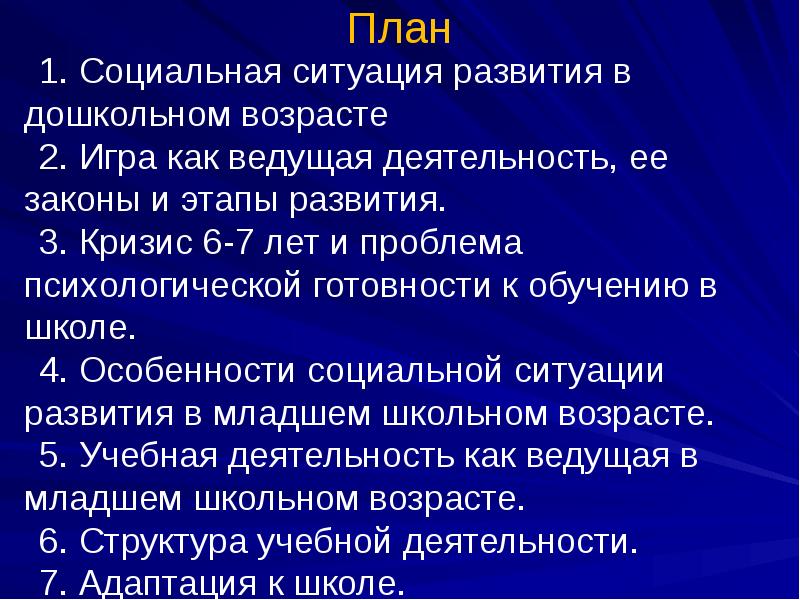 План

1. Социальная ситуация развития в дошкольном возрасте

2. Игра как ведущая деятельность, ее законы и этапы развития.

3. Кризис 6-7 лет и проблема психологической готовности к обучению в школе.

4. Особенности социальной ситуации развития в младшем школьном возрасте.

5. Учебная деятельность как ведущая в младшем школьном возрасте.

6. Структура учебной деятельности.

7. Адаптация к школе.